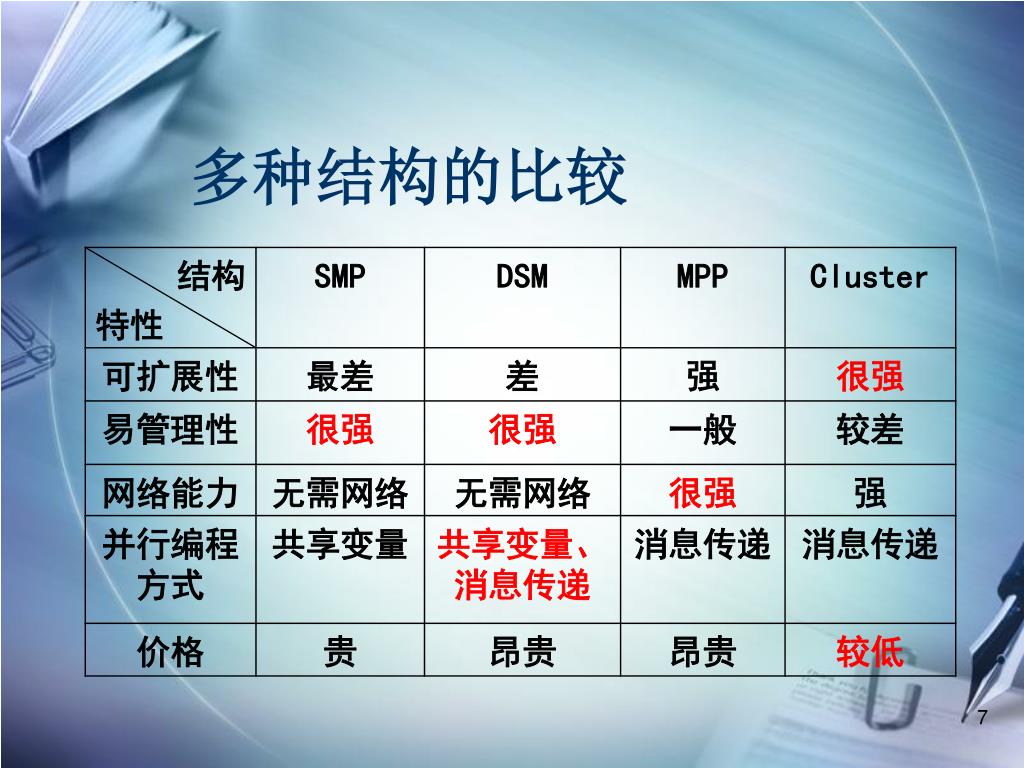 多种结构的比较

| 结构 特性 | SMP | DSM | MPP | Cluster |
|---|---|---|---|---|
| 可扩展性 | 最差 | 差 | 强 | 很强 |
| 易管理性 | 很强 | 很强 | 一般 | 较差 |
| 网络能力 | 无需网络 | 无需网络 | 很强 | 强 |
| 并行编程方式 | 共享变量 | 共享变量、消息传递 | 消息传递 | 消息传递 |
| 价格 | 贵 | 昂贵 | 昂贵 | 较低 |

7